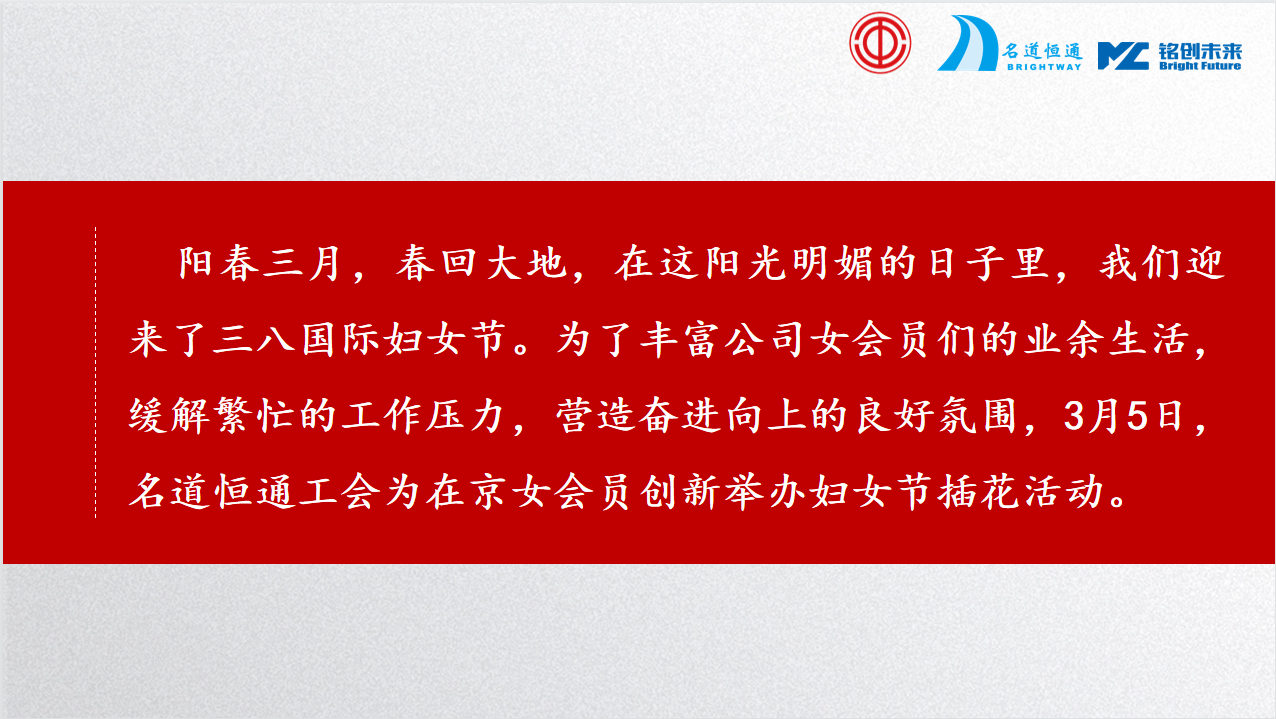 名道恒通
BRIGHTWAY
铭创未来
Bright Future

阳春三月，春回大地，在这阳光明媚的日子里，我们迎来了三八国际妇女节。为了丰富公司女会员们的业余生活，缓解繁忙的工作压力，营造奋进向上的良好氛围，3月5日，名道恒通工会为在京女会员创新举办妇女节插花活动。